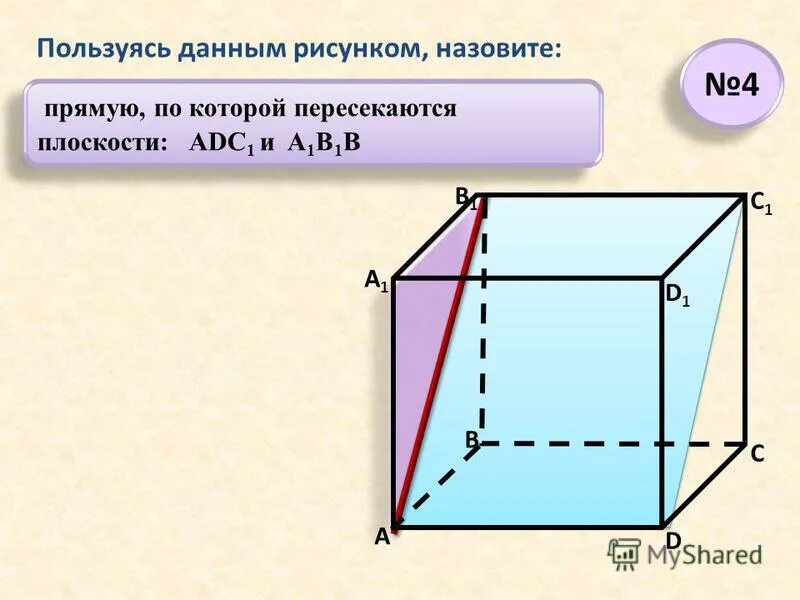 Пользуясь данным рисунком, назовите:

№4

прямую, по которой пересекаются плоскости: $ADC_1$ и $A_1B_1B$

$B_1$

$C_1$

$A_1$

$D_1$

B

C

A

D

MyShared